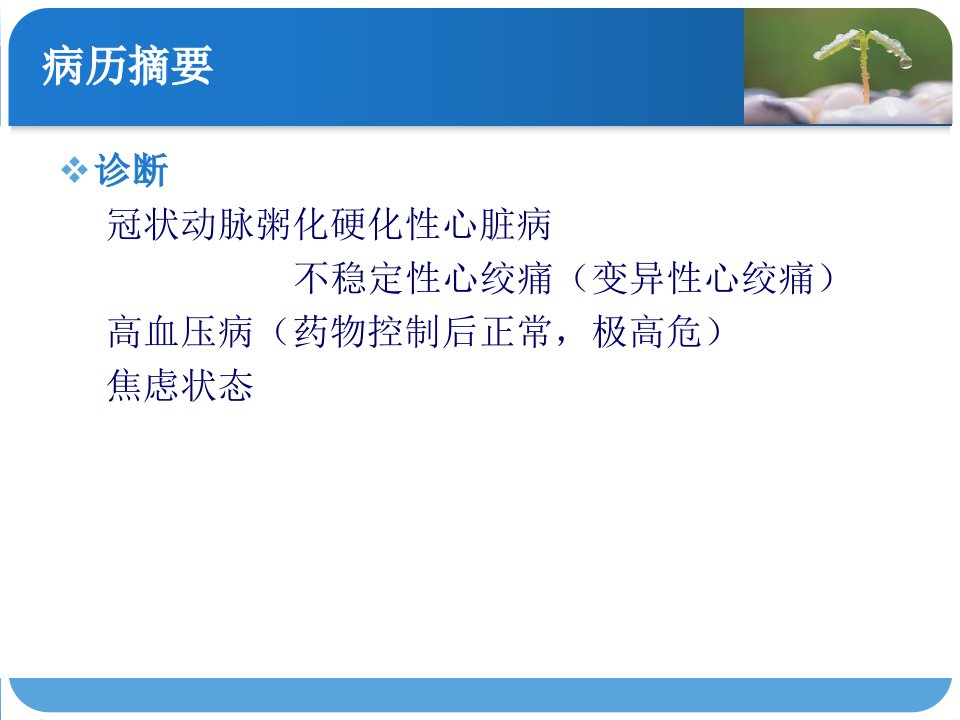 病历摘要

❖诊断

冠状动脉粥化硬化性心脏病

不稳定性心绞痛（变异性心绞痛）

高血压病（药物控制后正常，极高危）

焦虑状态